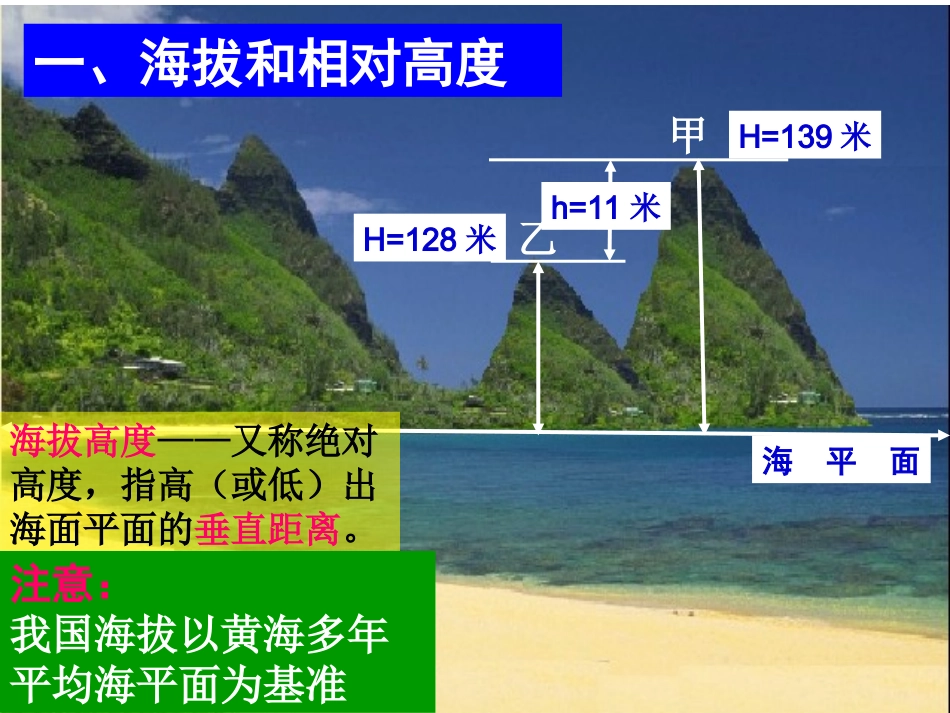 一、海拔和相对高度

甲 H=139 米

h=11 米

H=128 米 乙

海 平 面

海拔高度——又称绝对高度，指高（或低）出海面平面的垂直距离。

注意：
我国海拔以黄海多年平均海平面为基准